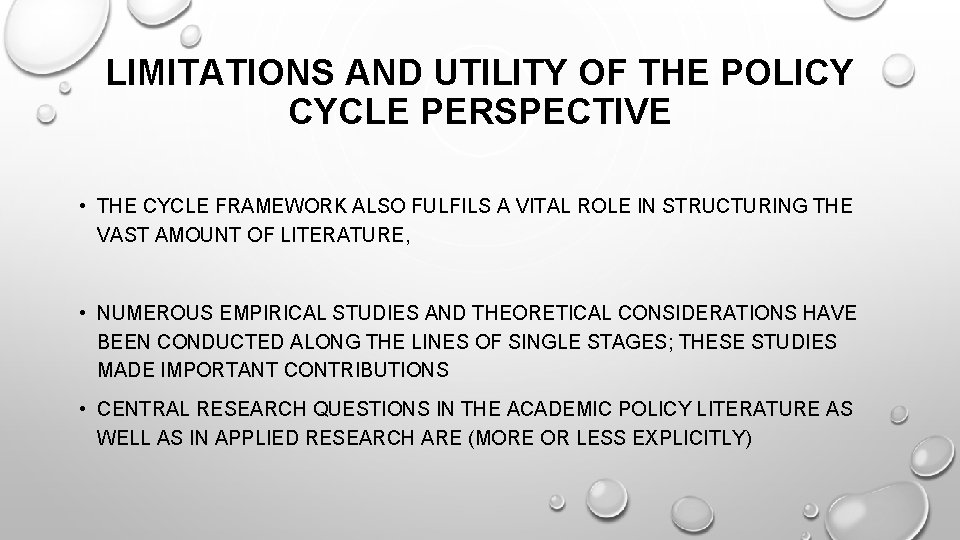 LIMITATIONS AND UTILITY OF THE POLICY CYCLE PERSPECTIVE

• THE CYCLE FRAMEWORK ALSO FULFILS A VITAL ROLE IN STRUCTURING THE VAST AMOUNT OF LITERATURE,

• NUMEROUS EMPIRICAL STUDIES AND THEORETICAL CONSIDERATIONS HAVE BEEN CONDUCTED ALONG THE LINES OF SINGLE STAGES; THESE STUDIES MADE IMPORTANT CONTRIBUTIONS

• CENTRAL RESEARCH QUESTIONS IN THE ACADEMIC POLICY LITERATURE AS WELL AS IN APPLIED RESEARCH ARE (MORE OR LESS EXPLICITLY)